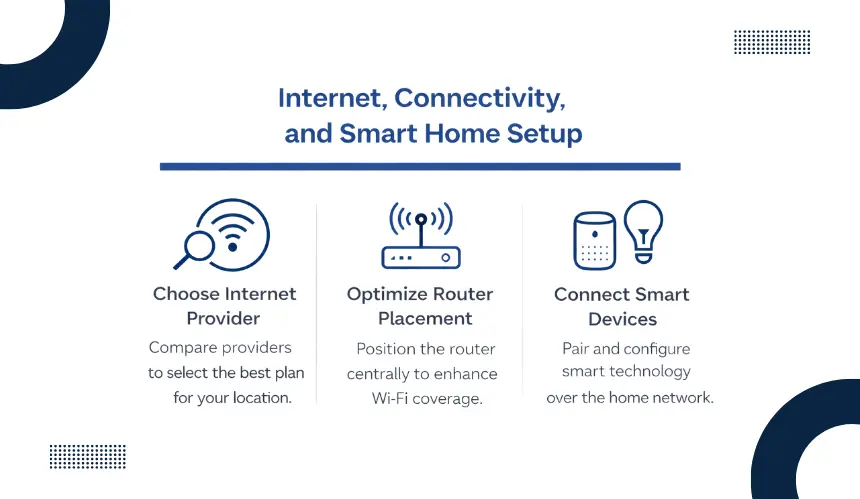 Internet, Connectivity, and Smart Home Setup

Choose Internet Provider

Compare providers to select the best plan for your location.

Optimize Router Placement

Position the router centrally to enhance Wi-Fi coverage.

Connect Smart Devices

Pair and configure smart technology over the home network.